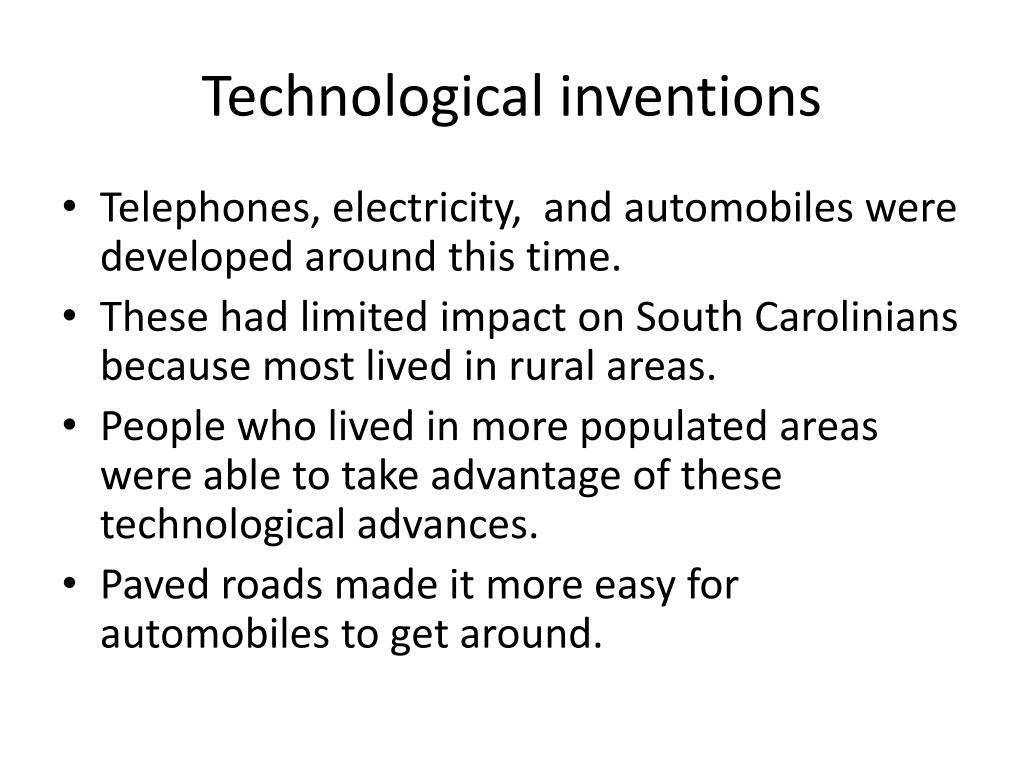 Technological inventions

• Telephones, electricity, and automobiles were developed around this time.
• These had limited impact on South Carolinians because most lived in rural areas.
• People who lived in more populated areas were able to take advantage of these technological advances.
• Paved roads made it more easy for automobiles to get around.